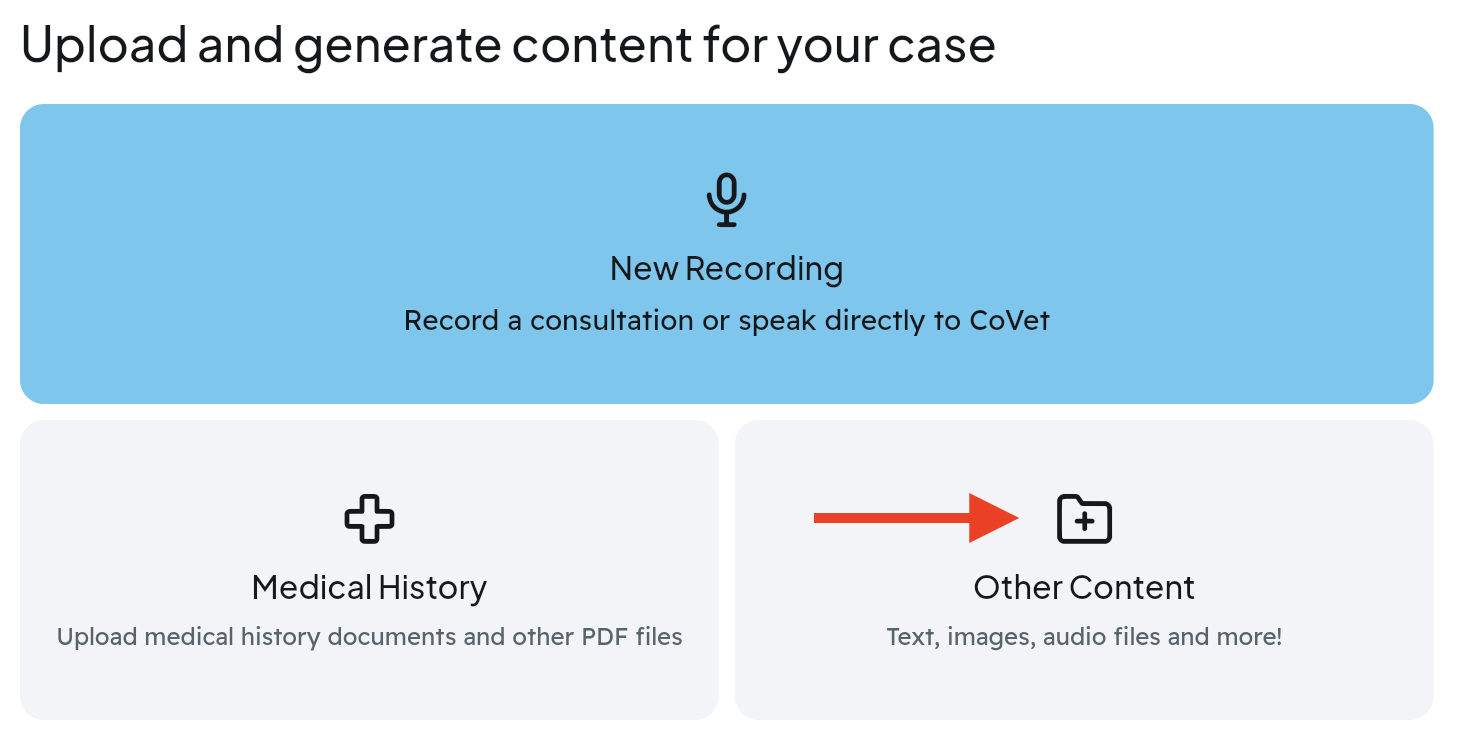 Upload and generate content for your case

New Recording

Record a consultation or speak directly to CoVet

Medical History

Upload medical history documents and other PDF files

Other Content

Text, images, audio files and more!